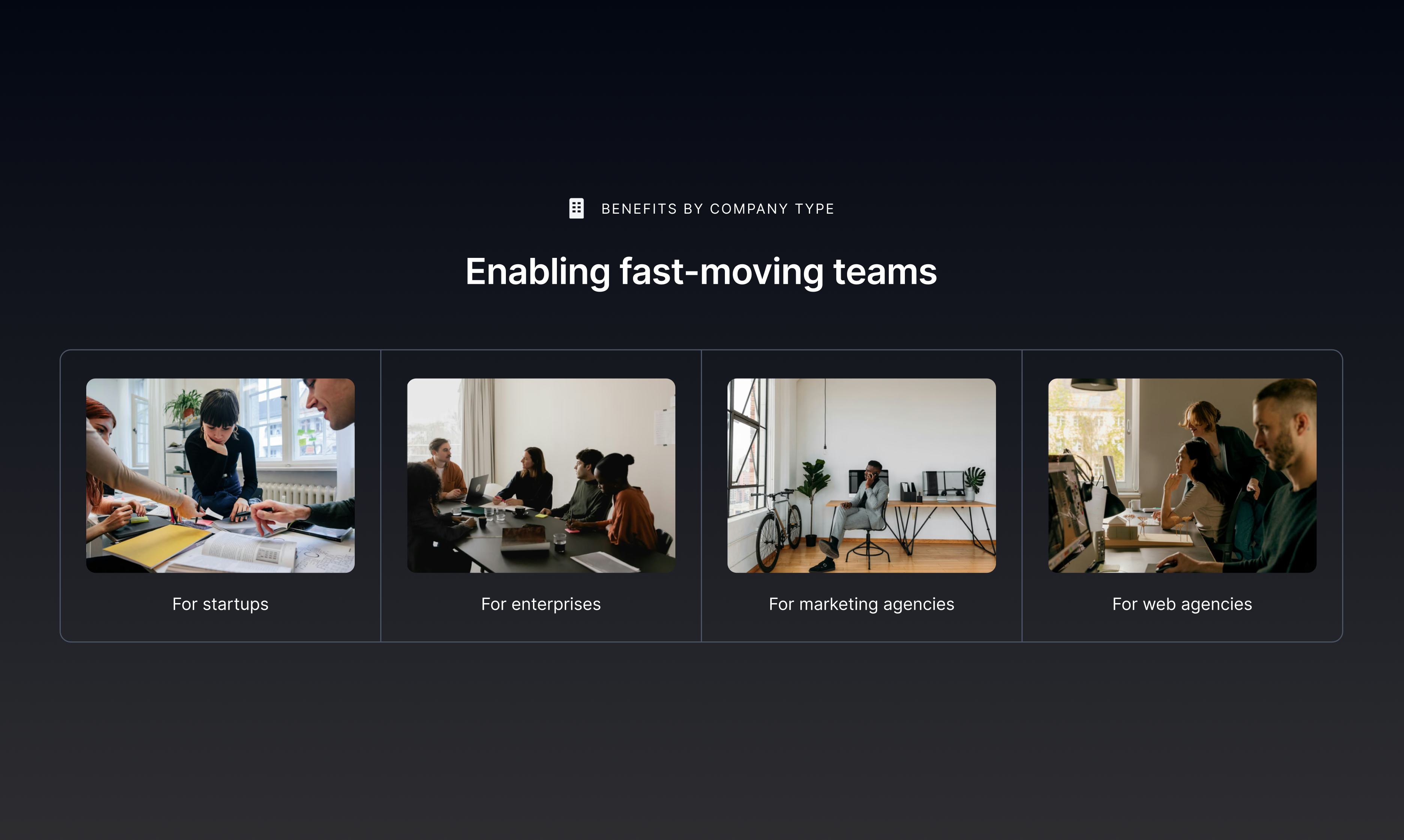 BENEFITS BY COMPANY TYPE

Enabling fast-moving teams

For startups

For enterprises

For marketing agencies

For web agencies